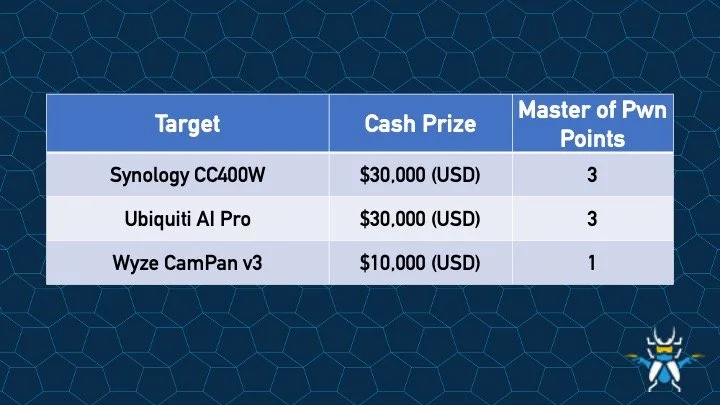 | Target | Cash Prize | Master of Pwn Points |
|---|---|---|
| Synology CC400W | \$30,000 (USD) | 3 |
| Ubiquiti AI Pro | \$30,000 (USD) | 3 |
| Wyze CamPan v3 | \$10,000 (USD) | 1 |